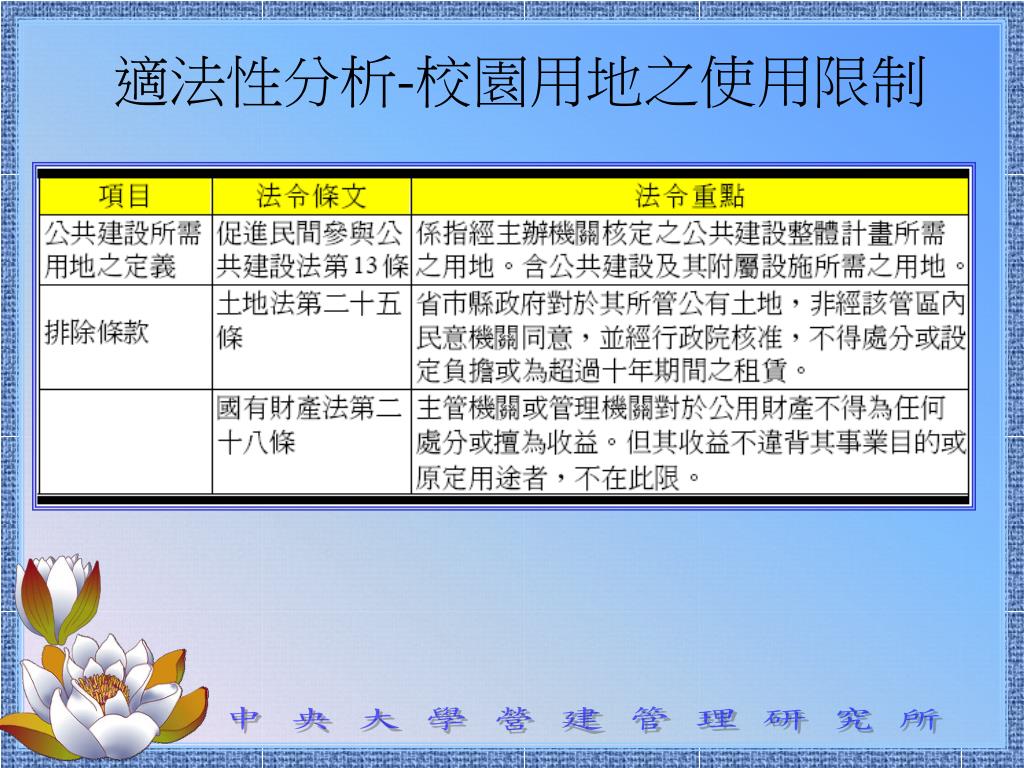 適法性分析-校園用地之使用限制

| 項目 | 法令條文 | 法令重點 |
|---|---|---|
| 公共建設所需用地之定義 | 促進民間參與公共建設法第13條 | 係指經主辦機關核定之公共建設整體計畫所需之用地。含公共建設及其附屬設施所需之用地。 |
| 排除條款 | 土地法第二十五條 | 省市縣政府對於其所管公有土地，非經該管區內民意機關同意，並經行政院核准，不得處分或設定負擔或為超過十年期間之租賃。 |
| | 國有財產法第二十八條 | 主管機關或管理機關對於公用財產不得為任何處分或擅為收益。但其收益不違背其事業目的或原定用途者，不在此限。 |

中央大學營建管理研究所